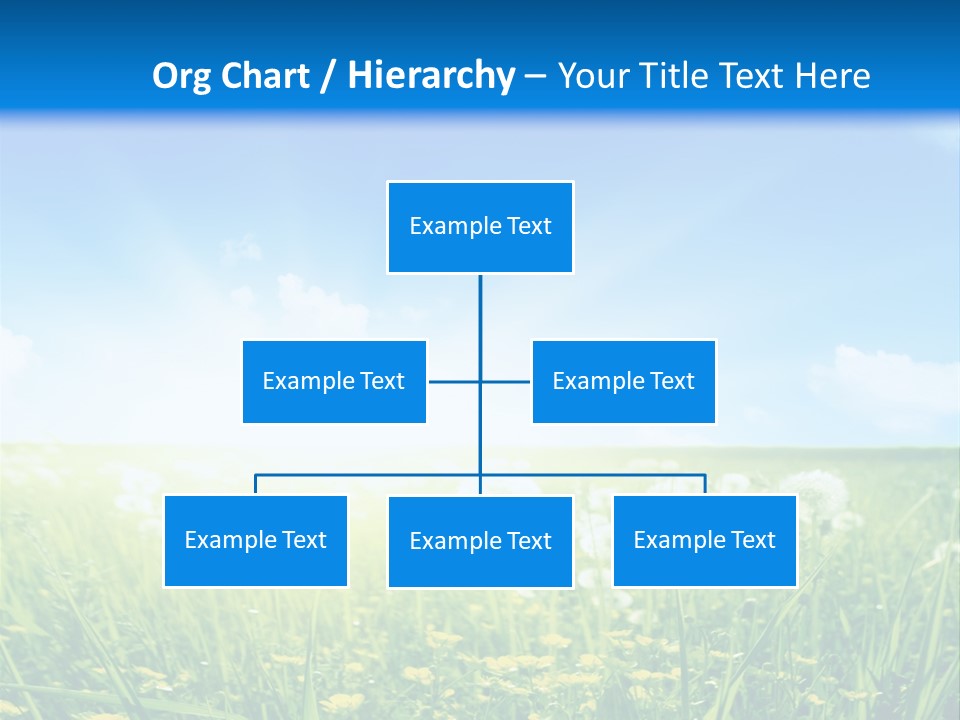 Org Chart / Hierarchy – Your Title Text Here

Example Text

Example Text

Example Text

Example Text

Example Text

Example Text